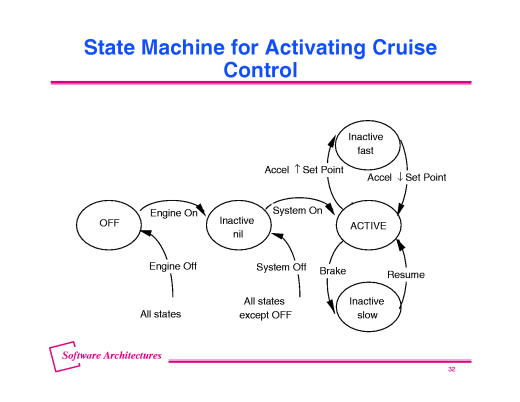 State Machine for Activating Cruise Control

Inactive fast

Accel ↑ Set Point

Accel ↓ Set Point

OFF

Engine On

Inactive nil

System On

ACTIVE

Engine Off

System Off

Brake

Resume

All states

All states except OFF

Inactive slow

Software Architectures

32